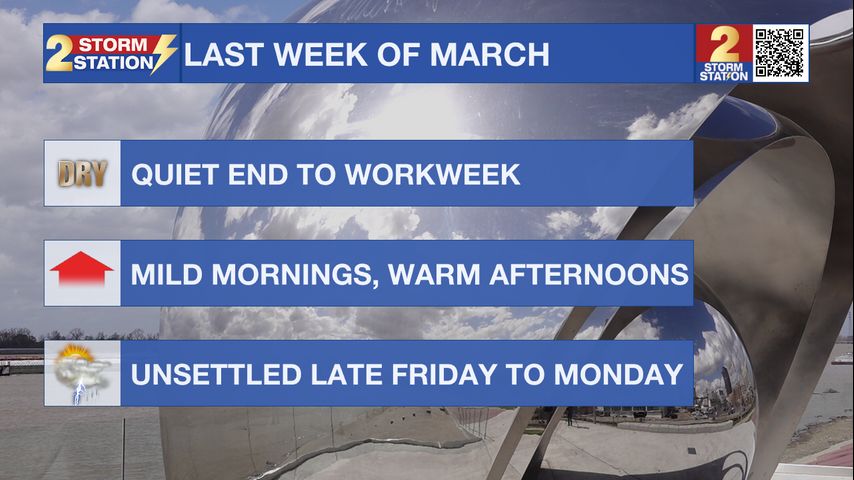 2 STORM STATION LAST WEEK OF MARCH

2 STORM STATION

DRY QUIET END TO WORKWEEK

MILD MORNINGS, WARM AFTERNOONS

UNSETTLED LATE FRIDAY TO MONDAY